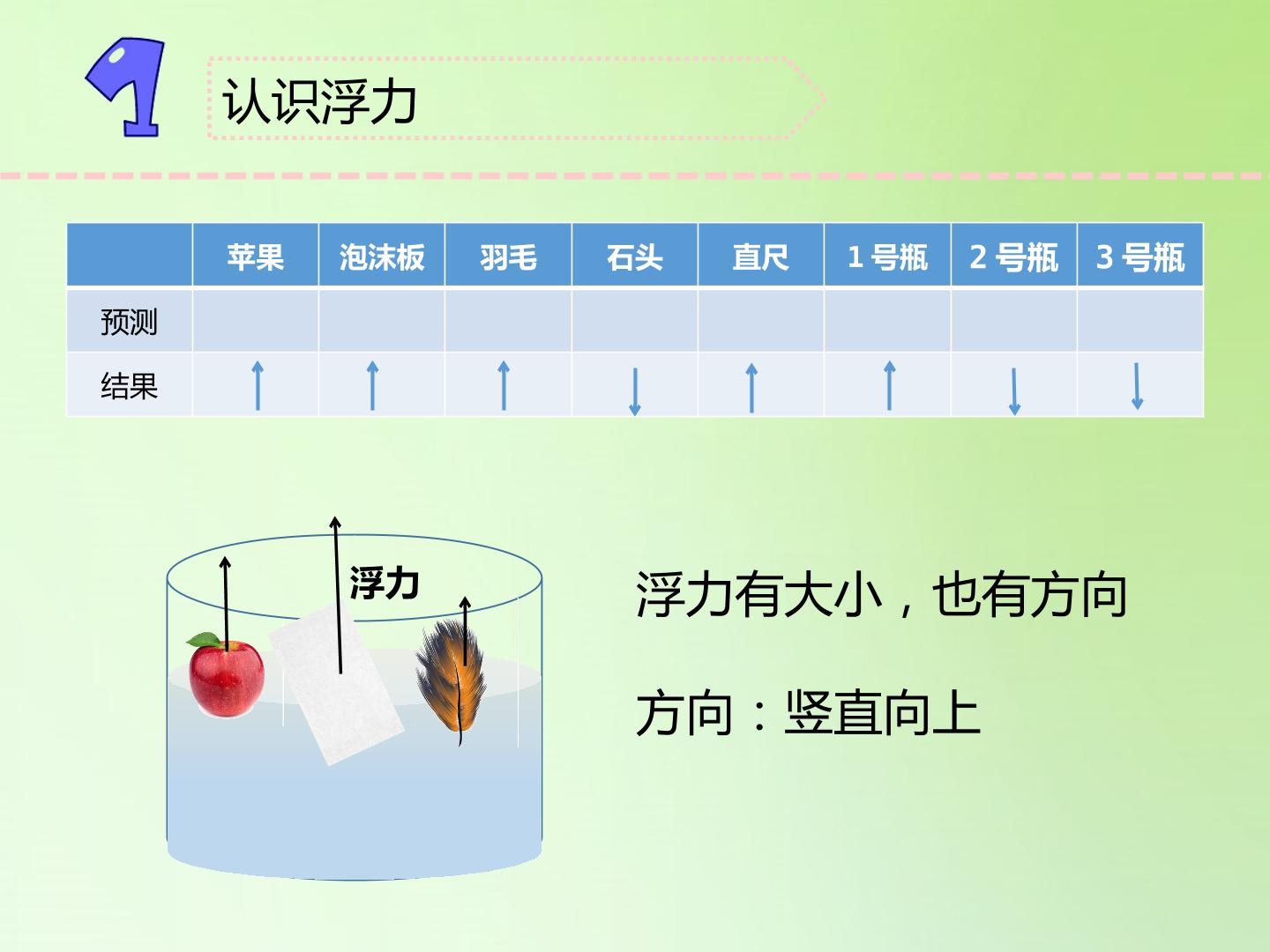 1

认识浮力

|  | 苹果 | 泡沫板 | 羽毛 | 石头 | 直尺 | 1号瓶 | 2号瓶 | 3号瓶 |
|---|---|---|---|---|---|---|---|---|
| 预测 |  |  |  |  |  |  |  |  |
| 结果 | ↑ | ↑ | ↑ | ↓ | ↑ | ↑ | ↓ | ↓ |

浮力

浮力有大小，也有方向

方向：竖直向上